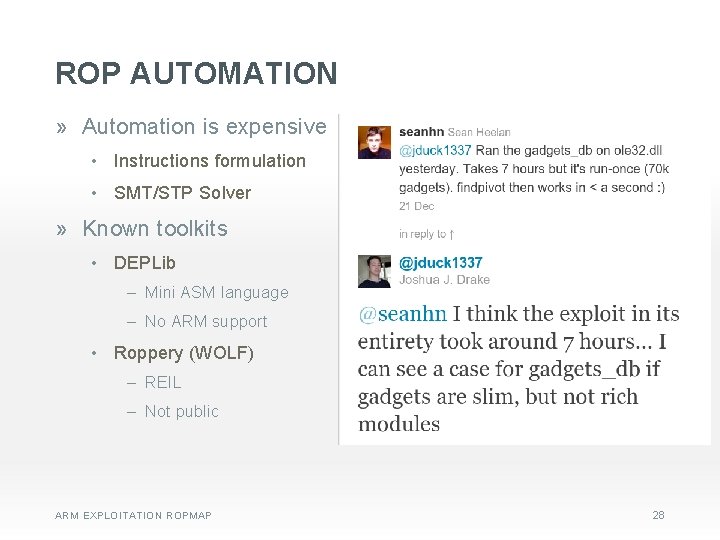 ROP AUTOMATION

» Automation is expensive

• Instructions formulation

• SMT/STP Solver

» Known toolkits

• DEPLib

– Mini ASM language

– No ARM support

• Roppery (WOLF)

– REIL

– Not public

seanhn Sean Heelan

@jduck1337 Ran the gadgets_db on ole32.dll yesterday. Takes 7 hours but it's run-once (70k gadgets). findpivot then works in < a second :)

21 Dec

in reply to ↑

@jduck1337
Joshua J. Drake

@seanhn I think the exploit in its entirety took around 7 hours... I can see a case for gadgets_db if gadgets are slim, but not rich modules

ARM EXPLOITATION ROPMAP

28